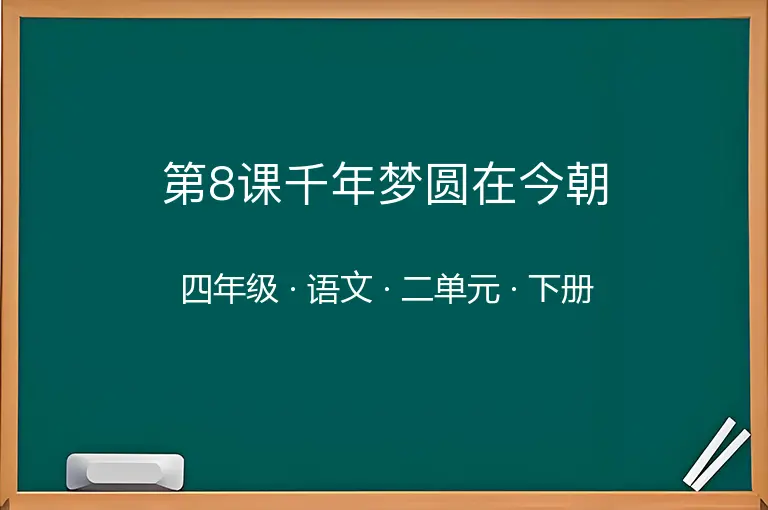 第8课千年梦圆在今朝

四年级 · 语文 · 二单元 · 下册